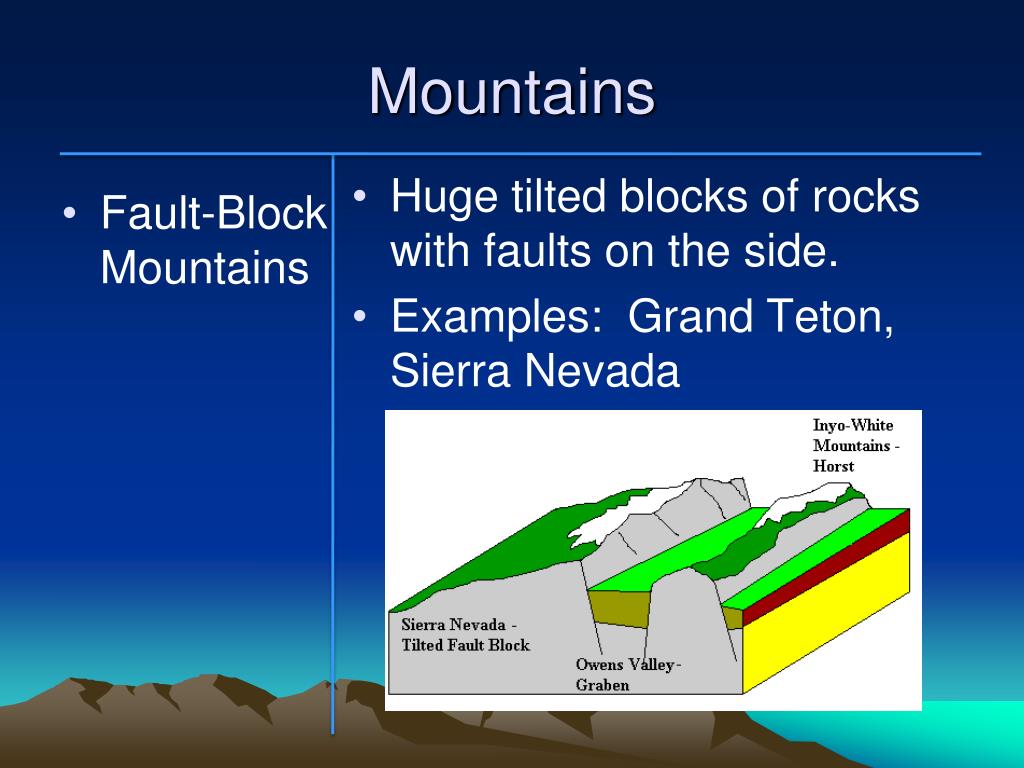 Mountains

• Fault-Block Mountains

• Huge tilted blocks of rocks with faults on the side.
• Examples: Grand Teton, Sierra Nevada

Inyo-White Mountains - Horst

Sierra Nevada - Tilted Fault Block

Owens Valley- Graben